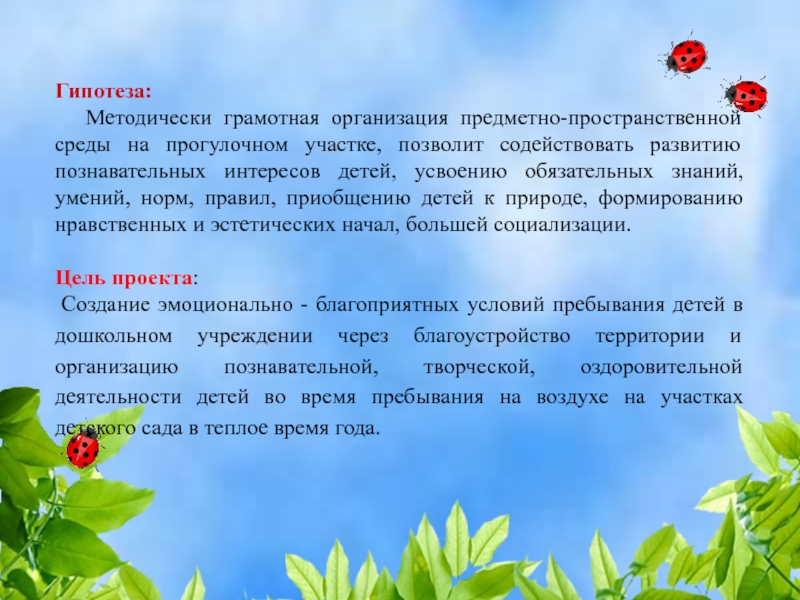 Гипотеза:

Методически грамотная организация предметно-пространственной среды на прогулочном участке, позволит содействовать развитию познавательных интересов детей, усвоению обязательных знаний, умений, норм, правил, приобщению детей к природе, формированию нравственных и эстетических начал, большей социализации.

Цель проекта:

Создание эмоционально - благоприятных условий пребывания детей в дошкольном учреждении через благоустройство территории и организацию познавательной, творческой, оздоровительной деятельности детей во время пребывания на воздухе на участках детского сада в теплое время года.